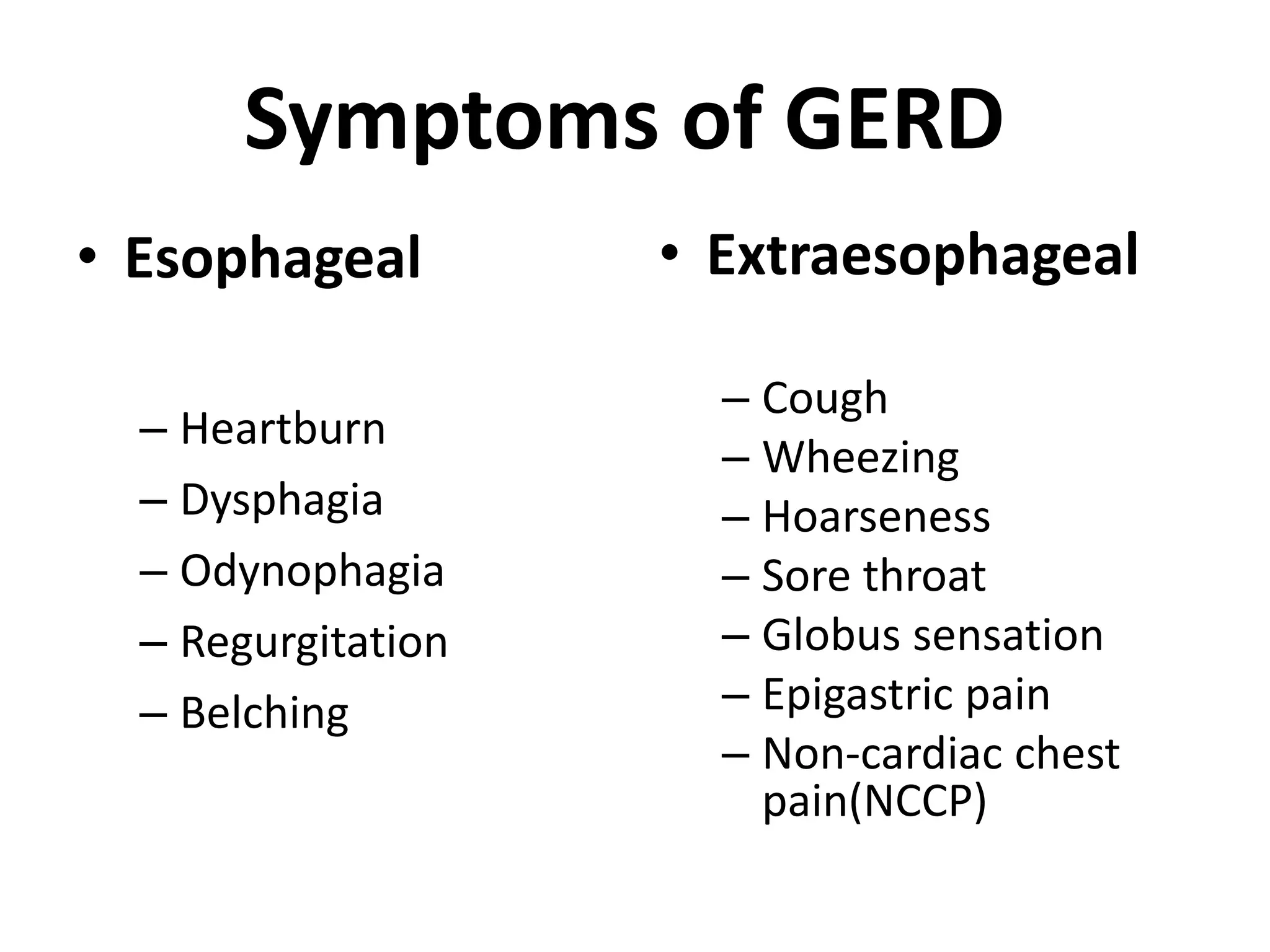 Symptoms of GERD

• Esophageal

– Heartburn
– Dysphagia
– Odynophagia
– Regurgitation
– Belching

• Extraesophageal

– Cough
– Wheezing
– Hoarseness
– Sore throat
– Globus sensation
– Epigastric pain
– Non-cardiac chest pain(NCCP)